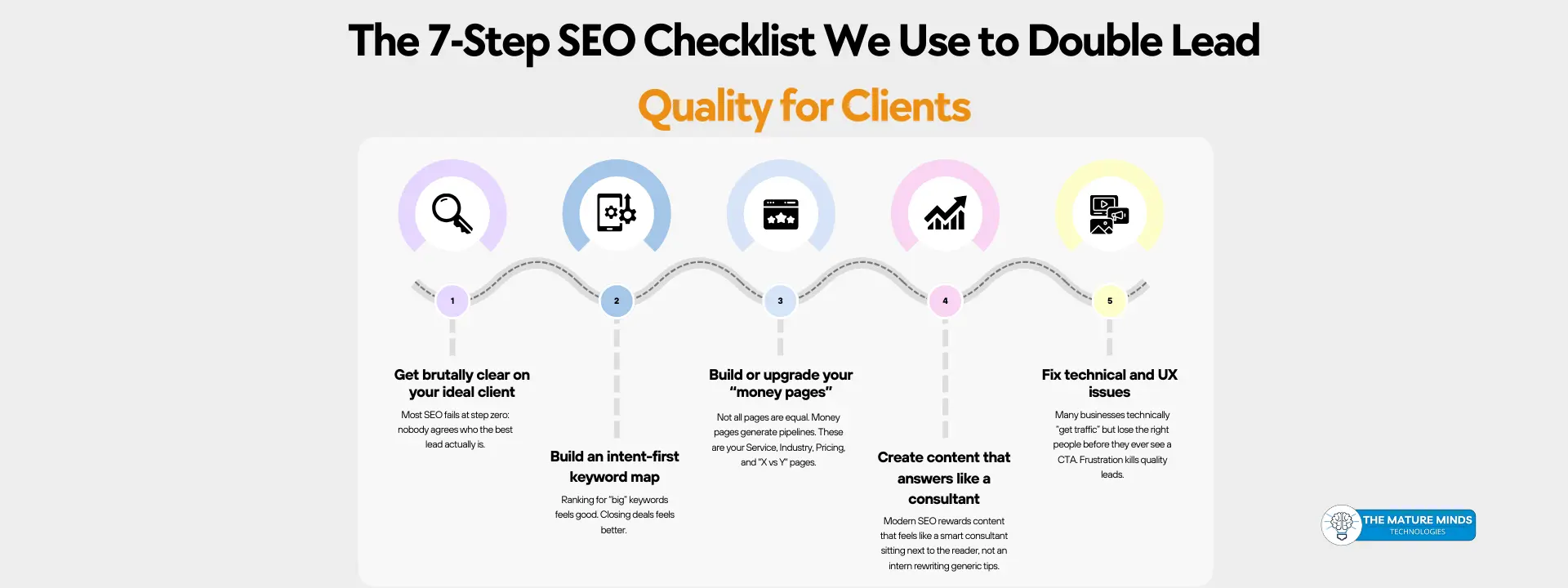 The 7-Step SEO Checklist We Use to Double Lead Quality for Clients

1

Get brutally clear on your ideal client

Most SEO fails at step zero: nobody agrees who the best lead actually is.

2

Build an intent-first keyword map

Ranking for "big" keywords feels good. Closing deals feels better.

3

Build or upgrade your "money pages"

Not all pages are equal. Money pages generate pipelines. These are your Service, Industry, Pricing, and "X vs Y" pages.

4

Create content that answers like a consultant

Modern SEO rewards content that feels like a smart consultant sitting next to the reader, not an intern rewriting generic tips.

5

Fix technical and UX issues

Many businesses technically "get traffic" but lose the right people before they ever see a CTA. Frustration kills quality leads.

THE MATURE MINDS
TECHNOLOGIES